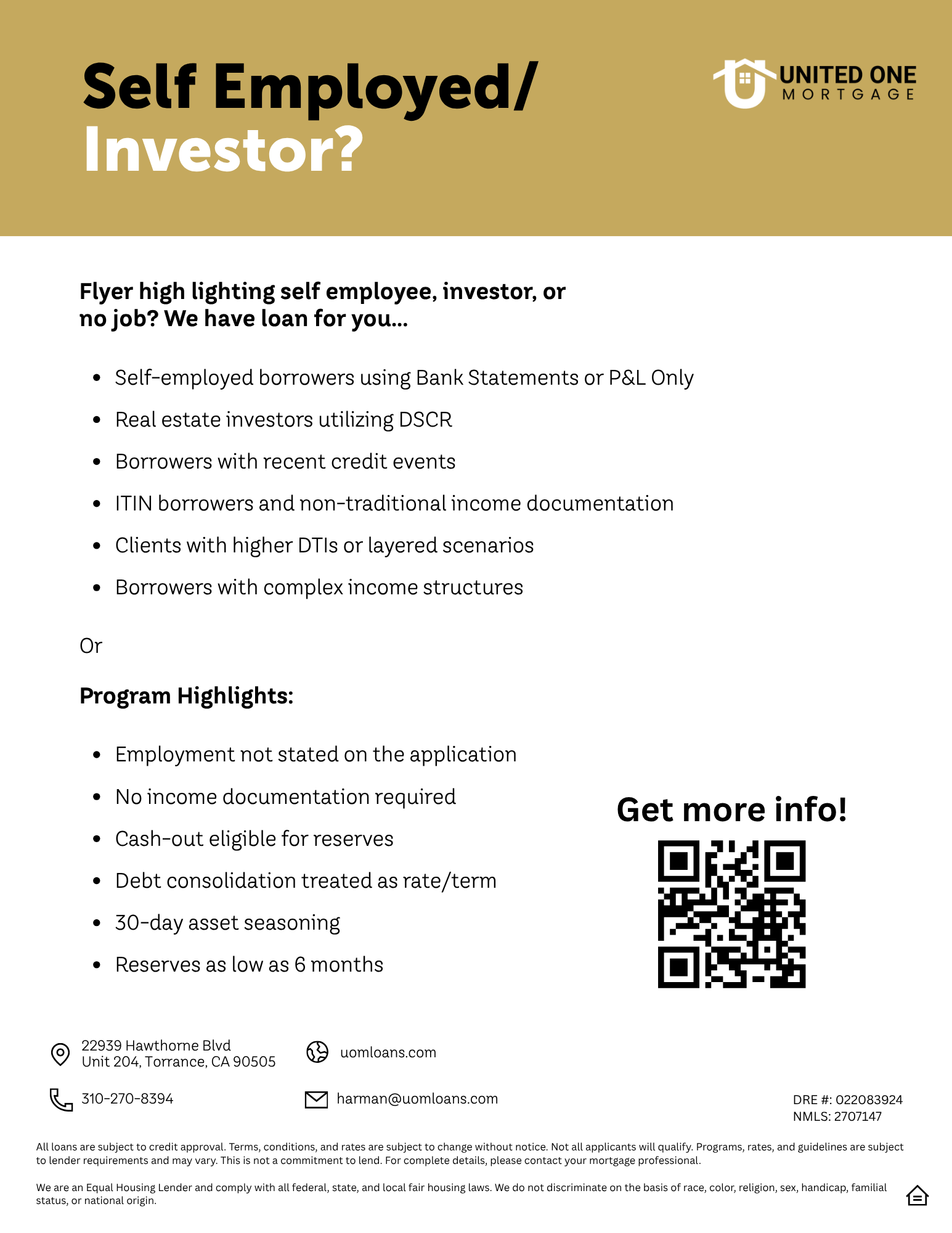 Self Employed/
Investor?

UNITED ONE
MORTGAGE

Flyer high lighting self employee, investor, or no job? We have loan for you...

- Self-employed borrowers using Bank Statements or P&L Only
- Real estate investors utilizing DSCR
- Borrowers with recent credit events
- ITIN borrowers and non-traditional income documentation
- Clients with higher DTIs or layered scenarios
- Borrowers with complex income structures

Or

Program Highlights:

- Employment not stated on the application
- No income documentation required
- Cash-out eligible for reserves
- Debt consolidation treated as rate/term
- 30-day asset seasoning
- Reserves as low as 6 months

Get more info!

22939 Hawthorne Blvd
Unit 204, Torrance, CA 90505

uomloans.com

310-270-8394

harman@uomloans.com

DRE #: 022083924
NMLS: 2707147

All loans are subject to credit approval. Terms, conditions, and rates are subject to change without notice. Not all applicants will qualify. Programs, rates, and guidelines are subject to lender requirements and may vary. This is not a commitment to lend. For complete details, please contact your mortgage professional.

We are an Equal Housing Lender and comply with all federal, state, and local fair housing laws. We do not discriminate on the basis of race, color, religion, sex, handicap, familial status, or national origin.